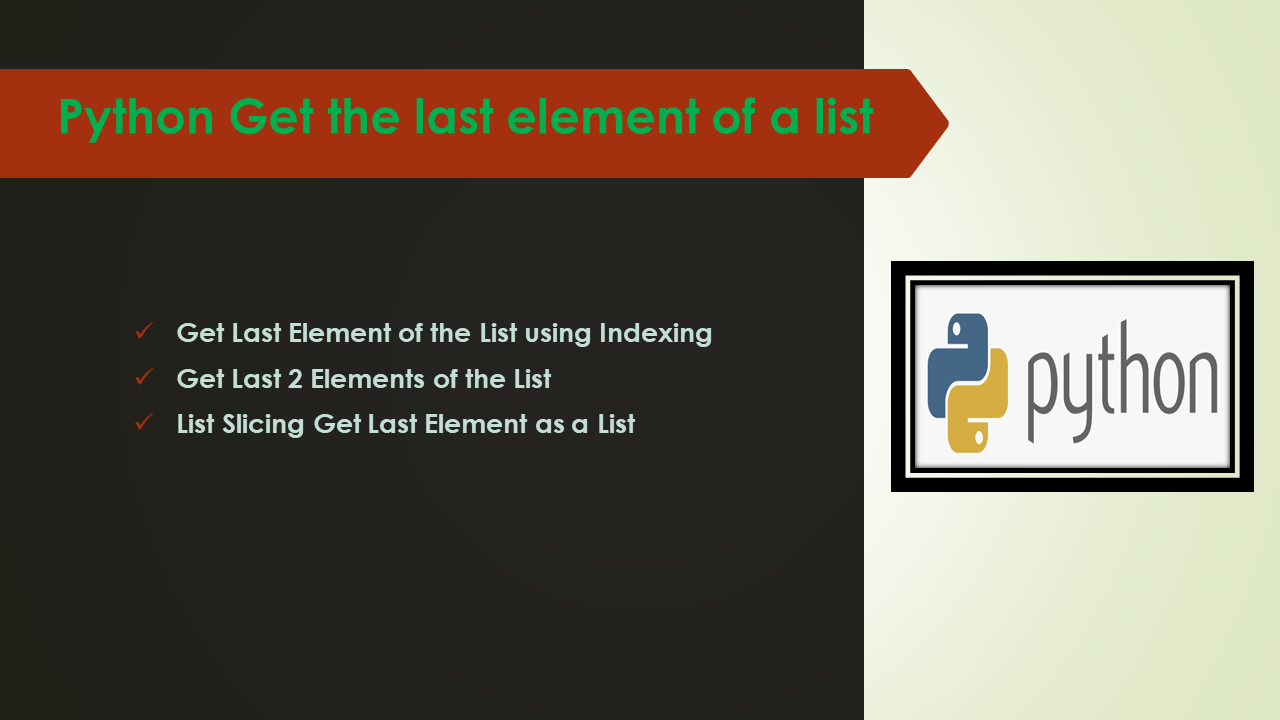 Python Get the last element of a list

✓ Get Last Element of the List using Indexing
✓ Get Last 2 Elements of the List
✓ List Slicing Get Last Element as a List

python